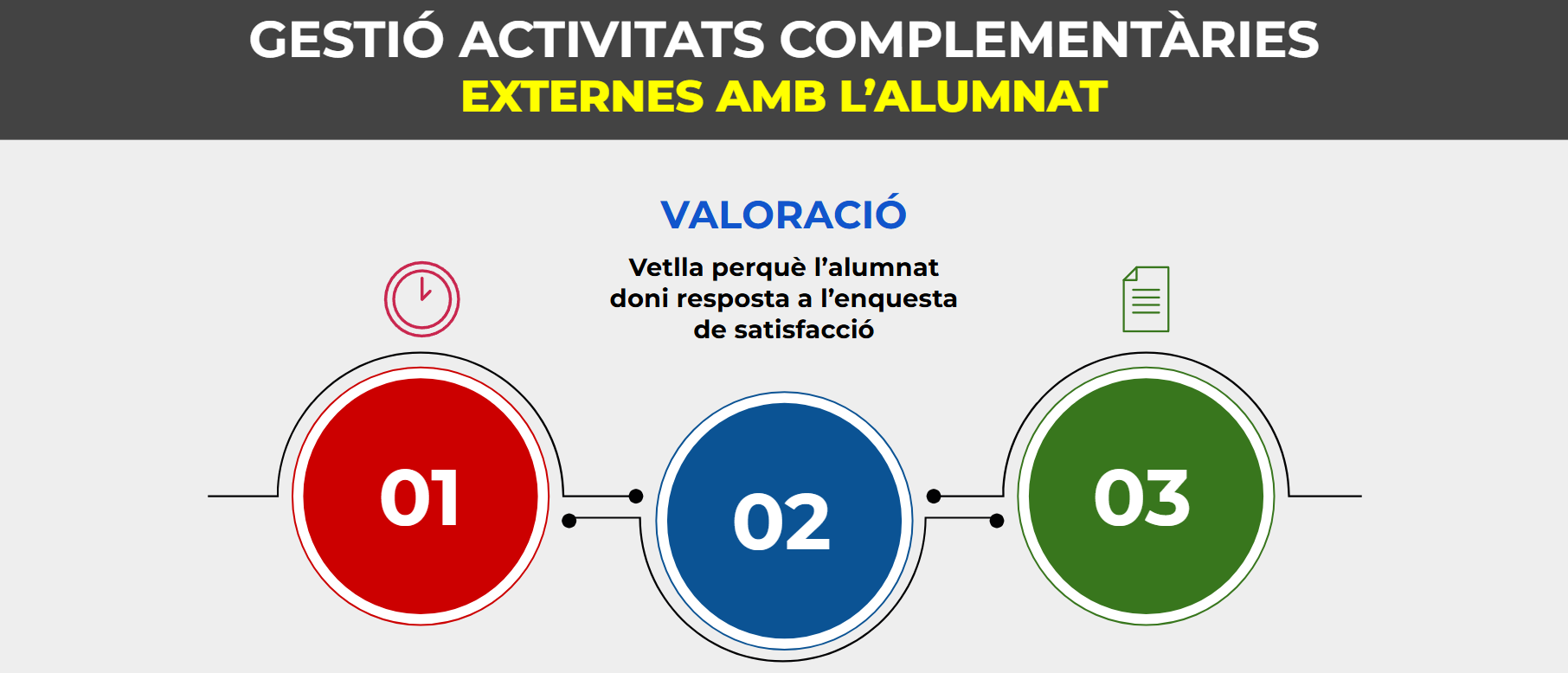 GESTIÓ ACTIVITATS COMPLEMENTÀRIES
EXTERNES AMB L'ALUMNAT

VALORACIÓ

Vetlla perquè l'alumnat doni resposta a l'enquesta de satisfacció

01

02

03